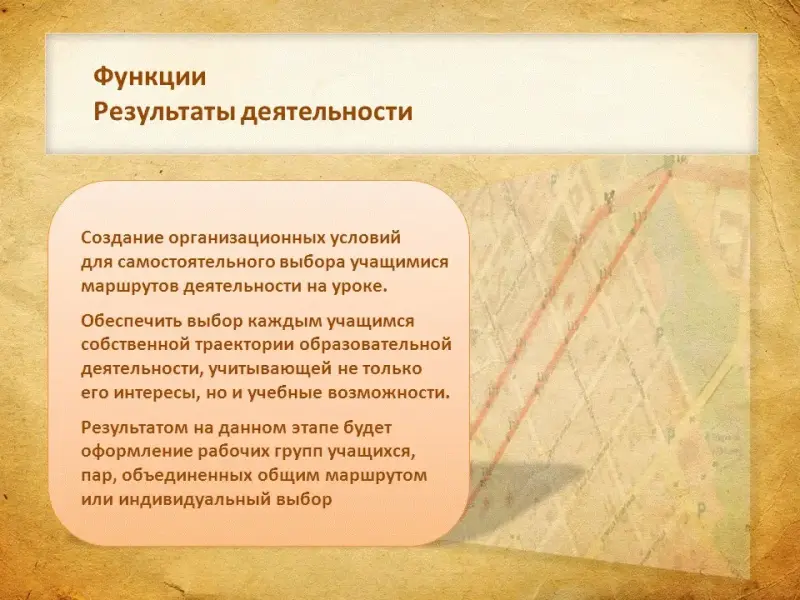 Функции
Результаты деятельности

Создание организационных условий для самостоятельного выбора учащимися маршрутов деятельности на уроке.

Обеспечить выбор каждым учащимся собственной траектории образовательной деятельности, учитывающей не только его интересы, но и учебные возможности.

Результатом на данном этапе будет оформление рабочих групп учащихся, пар, объединенных общим маршрутом или индивидуальный выбор